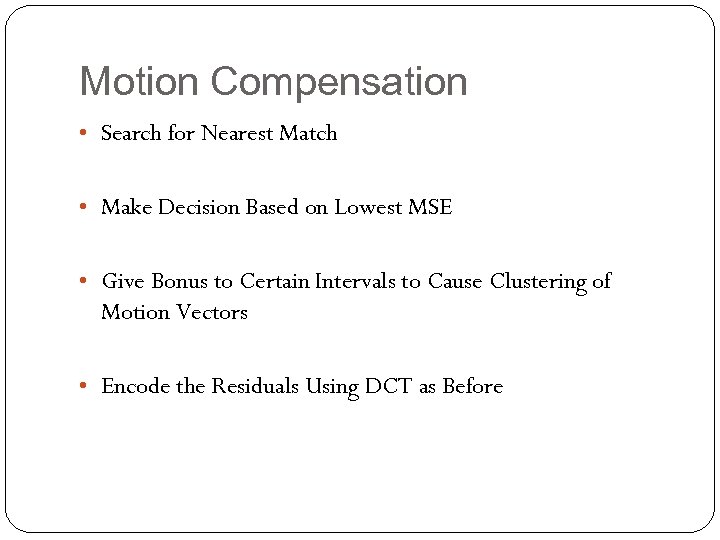 Motion Compensation

• Search for Nearest Match

• Make Decision Based on Lowest MSE

• Give Bonus to Certain Intervals to Cause Clustering of Motion Vectors

• Encode the Residuals Using DCT as Before